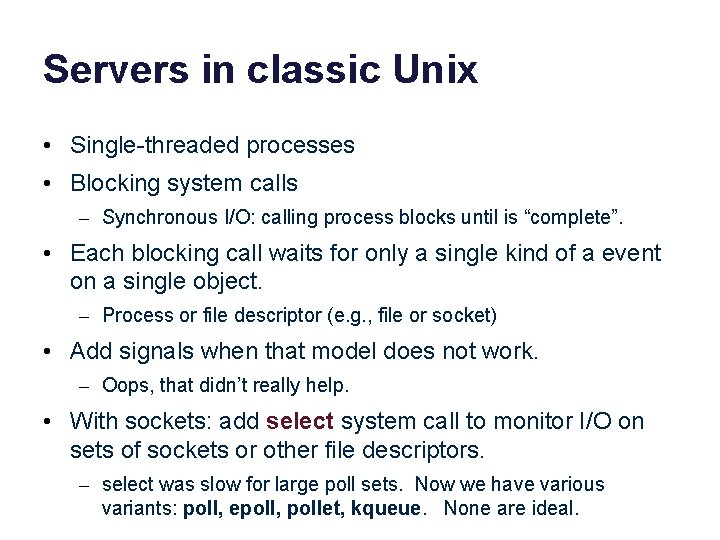 Servers in classic Unix

• Single-threaded processes
• Blocking system calls
  – Synchronous I/O: calling process blocks until is “complete”.
• Each blocking call waits for only a single kind of a event on a single object.
  – Process or file descriptor (e.g., file or socket)
• Add signals when that model does not work.
  – Oops, that didn’t really help.
• With sockets: add select system call to monitor I/O on sets of sockets or other file descriptors.
  – select was slow for large poll sets. Now we have various variants: poll, epoll, pollet, kqueue. None are ideal.